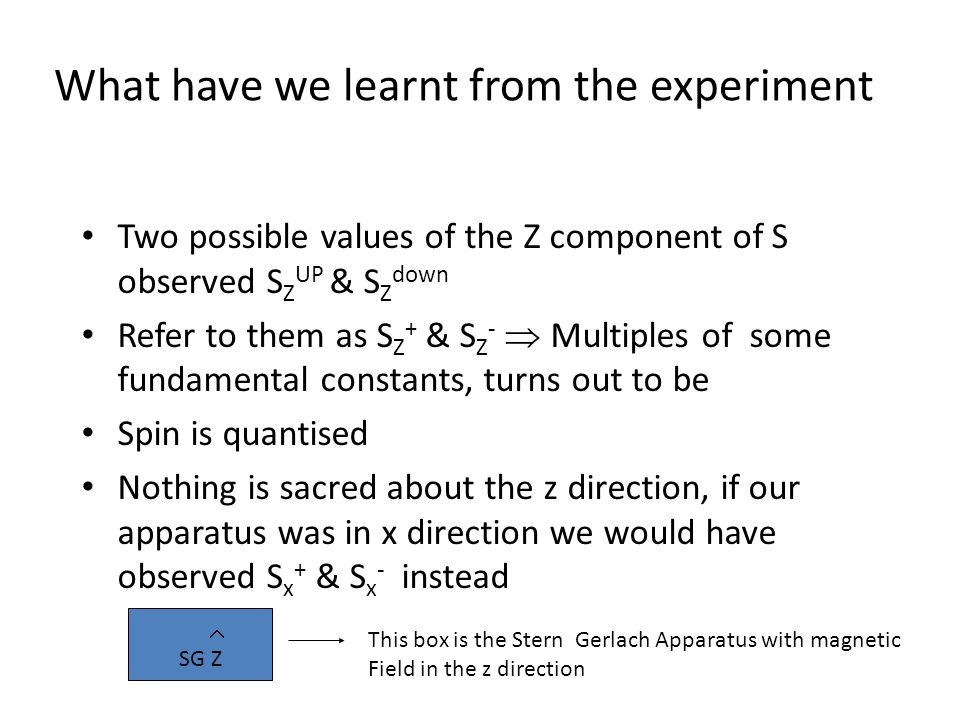 What have we learnt from the experiment

• Two possible values of the Z component of S observed $S_Z^{UP}$ & $S_Z^{down}$

• Refer to them as $S_Z^+$ & $S_Z^-$ $\Rightarrow$ Multiples of some fundamental constants, turns out to be

• Spin is quantised

• Nothing is sacred about the z direction, if our apparatus was in x direction we would have observed $S_x^+$ & $S_x^-$ instead

$\hat{}$
SG Z

This box is the Stern Gerlach Apparatus with magnetic Field in the z direction